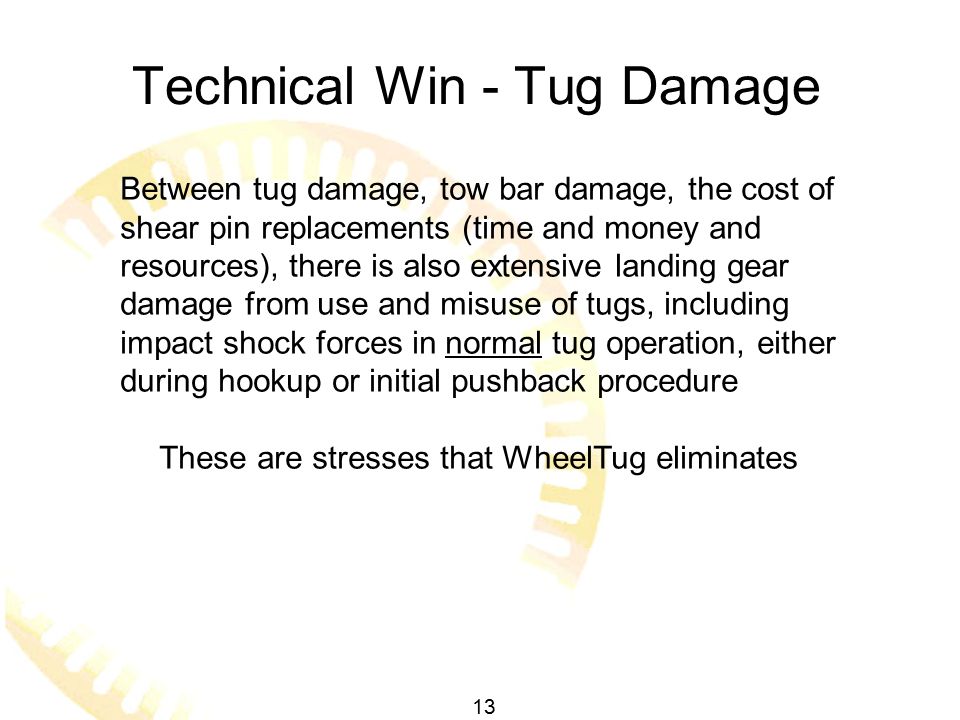 Technical Win - Tug Damage

Between tug damage, tow bar damage, the cost of shear pin replacements (time and money and resources), there is also extensive landing gear damage from use and misuse of tugs, including impact shock forces in normal tug operation, either during hookup or initial pushback procedure

These are stresses that WheelTug eliminates

13